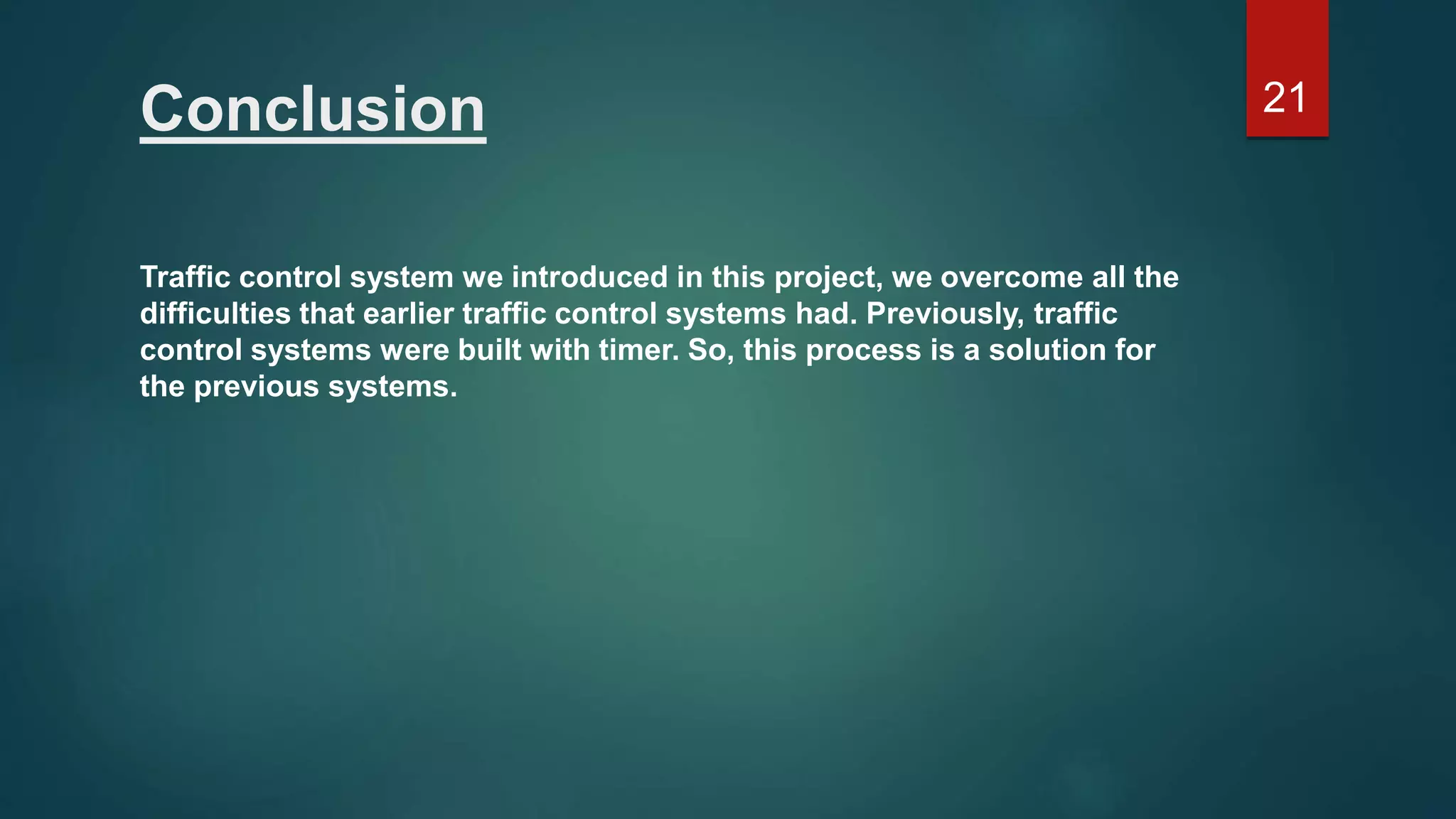 Conclusion

21

Traffic control system we introduced in this project, we overcome all the difficulties that earlier traffic control systems had. Previously, traffic control systems were built with timer. So, this process is a solution for the previous systems.